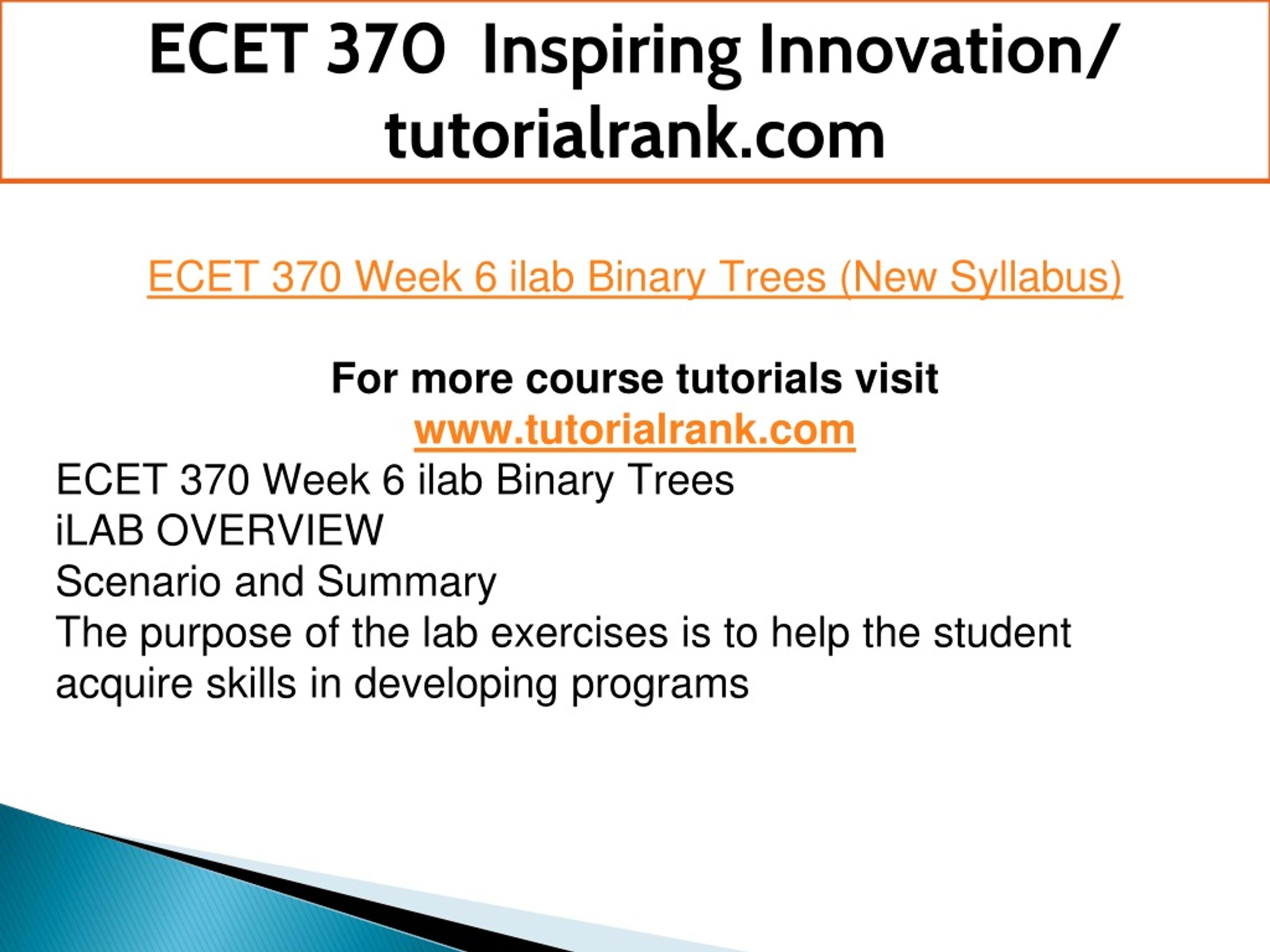 ECET 370 Inspiring Innovation/ tutorialrank.com

ECET 370 Week 6 ilab Binary Trees (New Syllabus)

For more course tutorials visit
www.tutorialrank.com

ECET 370 Week 6 ilab Binary Trees
iLAB OVERVIEW
Scenario and Summary
The purpose of the lab exercises is to help the student acquire skills in developing programs